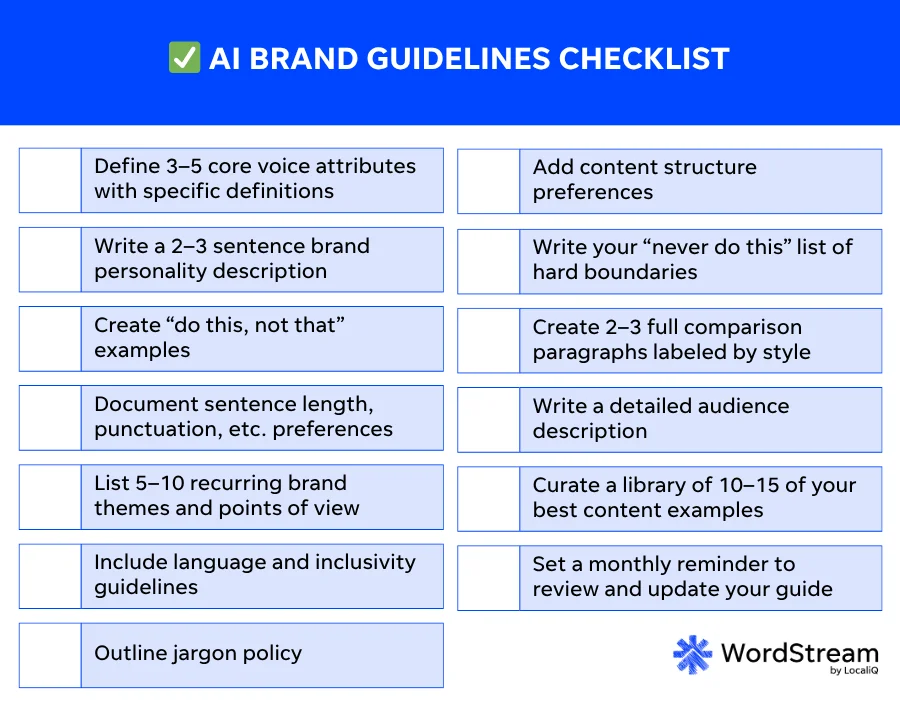 ✅ AI BRAND GUIDELINES CHECKLIST

Define 3–5 core voice attributes with specific definitions

Write a 2–3 sentence brand personality description

Create “do this, not that” examples

Document sentence length, punctuation, etc. preferences

List 5–10 recurring brand themes and points of view

Include language and inclusivity guidelines

Outline jargon policy

Add content structure preferences

Write your “never do this” list of hard boundaries

Create 2–3 full comparison paragraphs labeled by style

Write a detailed audience description

Curate a library of 10–15 of your best content examples

Set a monthly reminder to review and update your guide

WordStream by LocaliQ